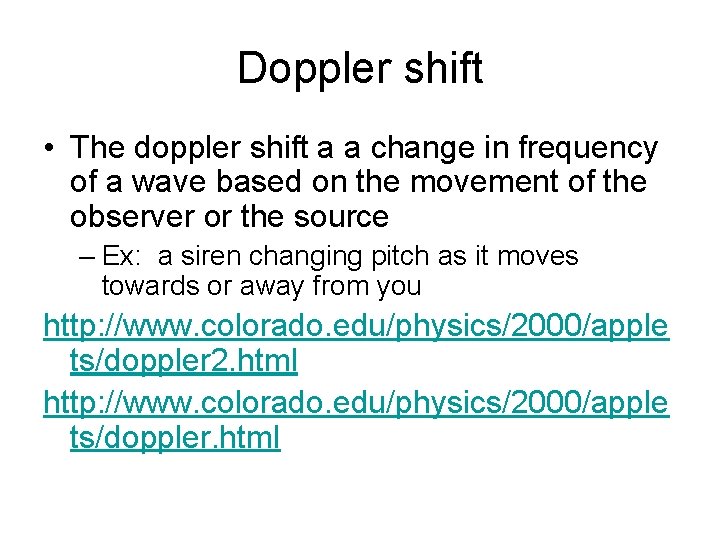 Doppler shift

• The doppler shift a a change in frequency of a wave based on the movement of the observer or the source

– Ex: a siren changing pitch as it moves towards or away from you

http://www.colorado.edu/physics/2000/applets/doppler2.html

http://www.colorado.edu/physics/2000/applets/doppler.html